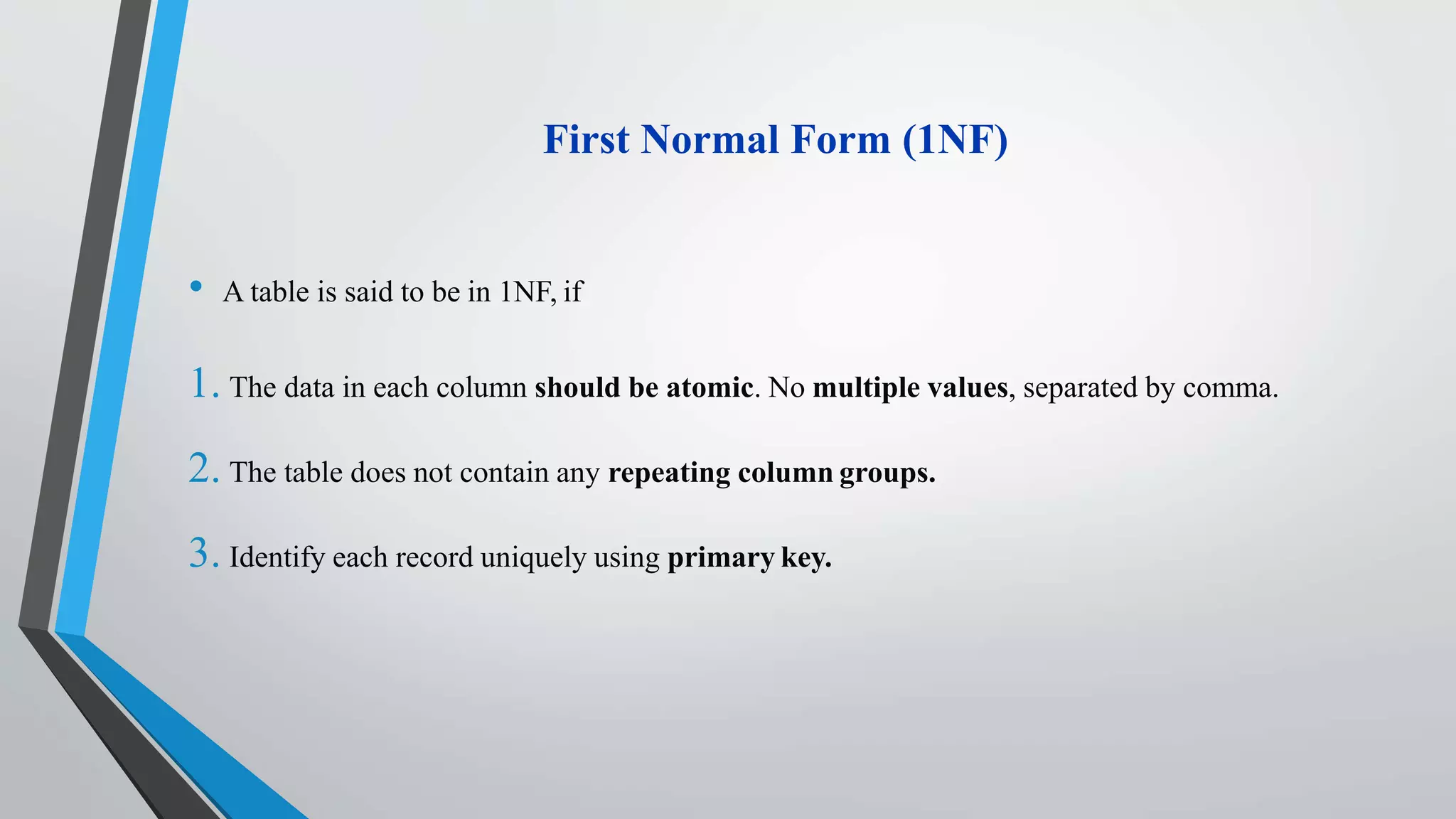 First Normal Form (1NF)

• A table is said to be in 1NF, if

1. The data in each column should be atomic. No multiple values, separated by comma.

2. The table does not contain any repeating column groups.

3. Identify each record uniquely using primary key.